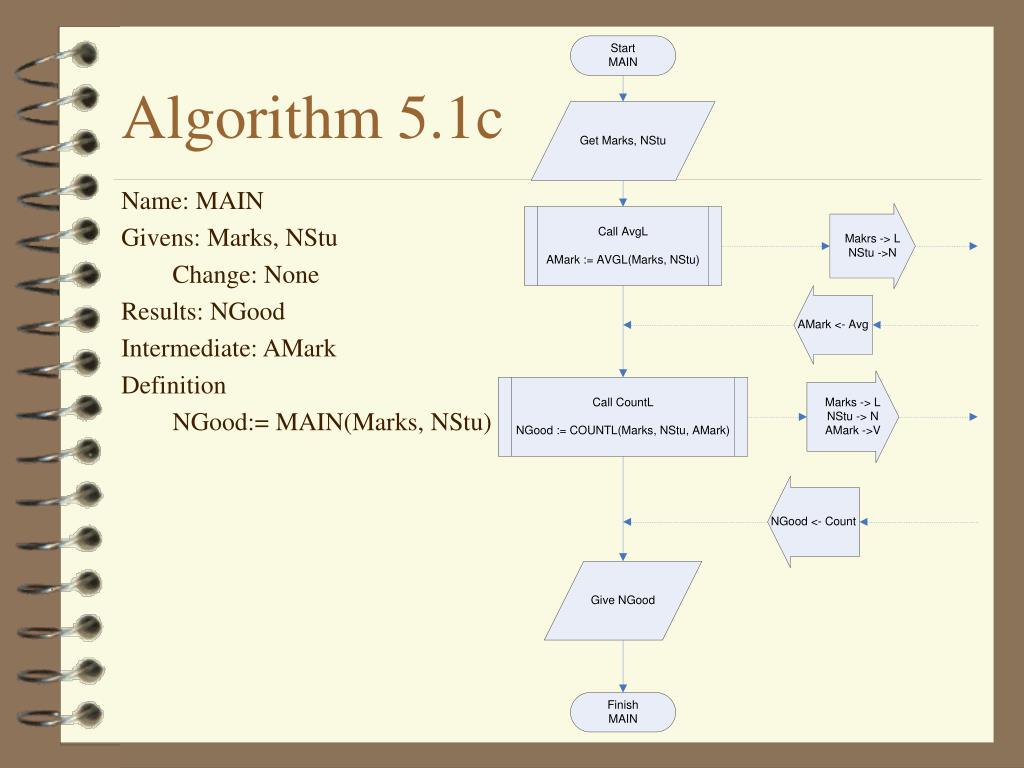 Algorithm 5.1c

Name: MAIN
Givens: Marks, NStu
Change: None
Results: NGood
Intermediate: AMark
Definition
NGood:= MAIN(Marks, NStu)

Start
MAIN

Get Marks, NStu

Call AvgL

AMark := AVGL(Marks, NStu)

Makrs -> L
NStu ->N

AMark <- Avg

Call CountL

NGood := COUNTL(Marks, NStu, AMark)

Marks -> L
NStu -> N
AMark ->V

NGood <- Count

Give NGood

Finish
MAIN